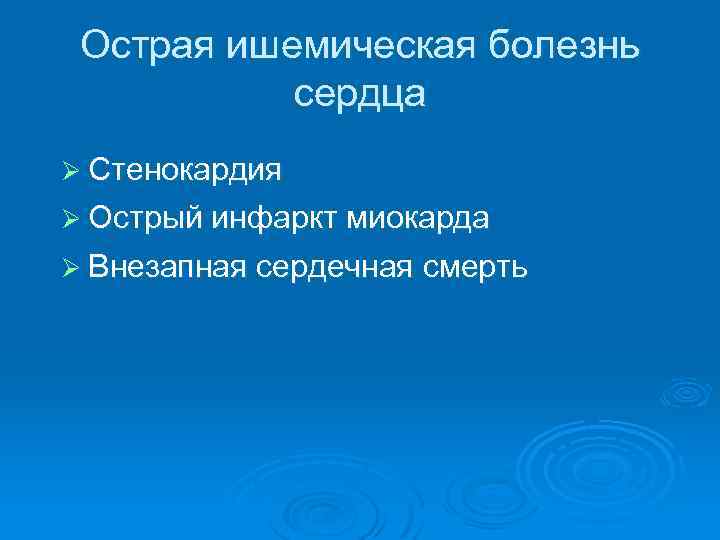 Острая ишемическая болезнь сердца

➢ Стенокардия
➢ Острый инфаркт миокарда
➢ Внезапная сердечная смерть